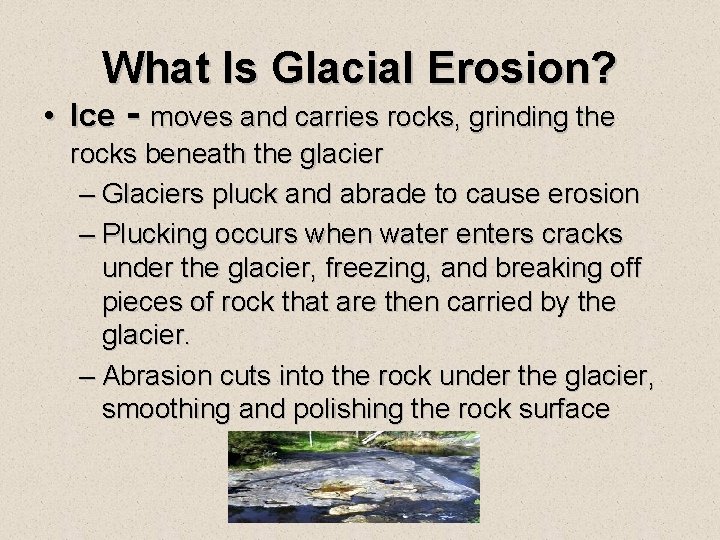 What Is Glacial Erosion?

• Ice - moves and carries rocks, grinding the rocks beneath the glacier

– Glaciers pluck and abrade to cause erosion

– Plucking occurs when water enters cracks under the glacier, freezing, and breaking off pieces of rock that are then carried by the glacier.

– Abrasion cuts into the rock under the glacier, smoothing and polishing the rock surface